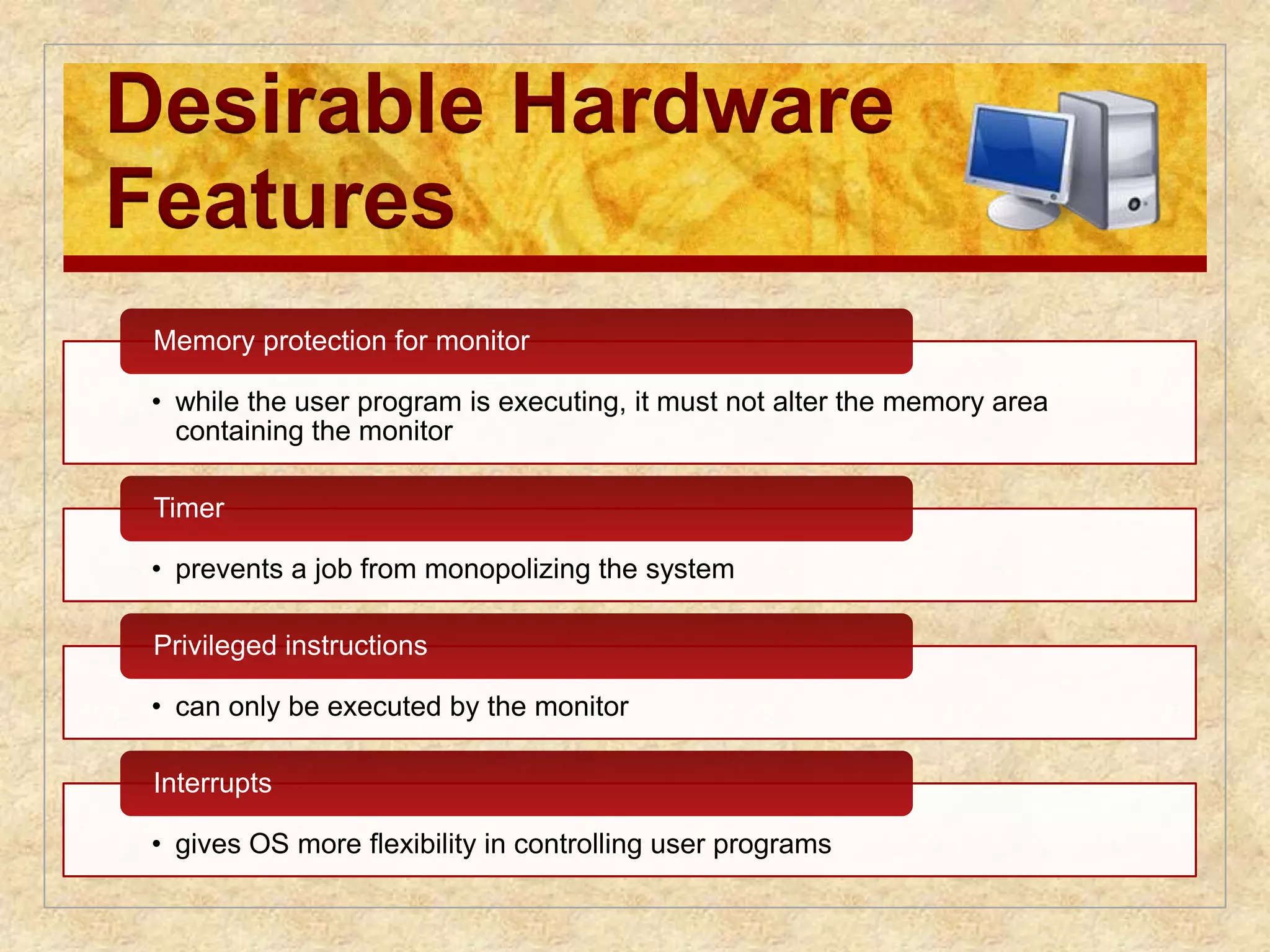 Desirable Hardware Features

Memory protection for monitor

• while the user program is executing, it must not alter the memory area containing the monitor

Timer

• prevents a job from monopolizing the system

Privileged instructions

• can only be executed by the monitor

Interrupts

• gives OS more flexibility in controlling user programs